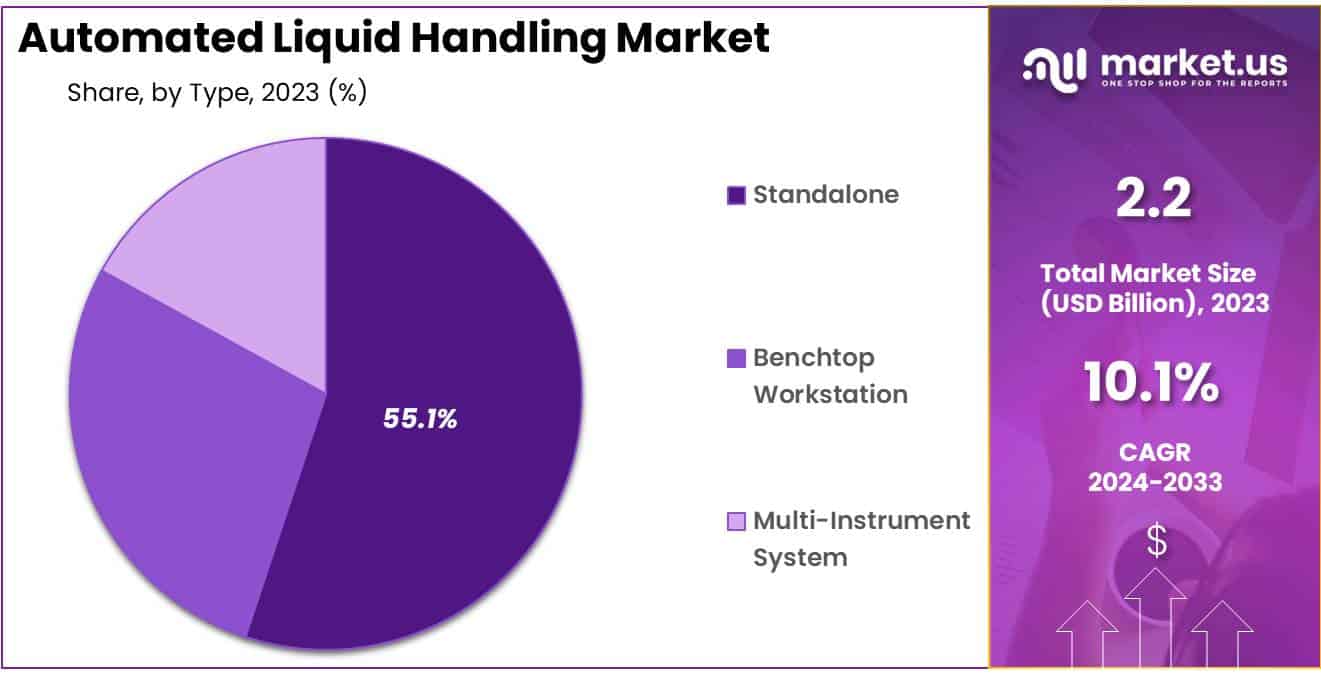 Automated Liquid Handling Market

Share, by Type, 2023 (%)

55.1%

Standalone

Benchtop Workstation

Multi-Instrument System

market.us
ONE STOP SHOP FOR THE REPORTS

2.2

Total Market Size (USD Billion), 2023

10.1%

CAGR 2024-2033

$